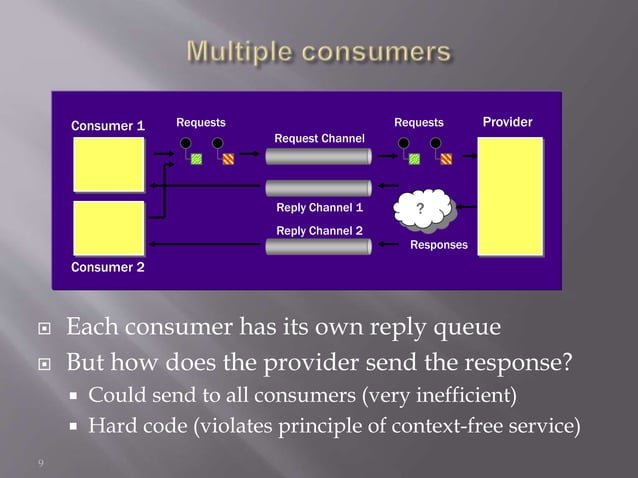 Multiple consumers

Consumer 1

Requests

Request Channel

Requests

Provider

Reply Channel 1

?

Reply Channel 2

Responses

Consumer 2

Each consumer has its own reply queue

But how does the provider send the response?

Could send to all consumers (very inefficient)

Hard code (violates principle of context-free service)

9